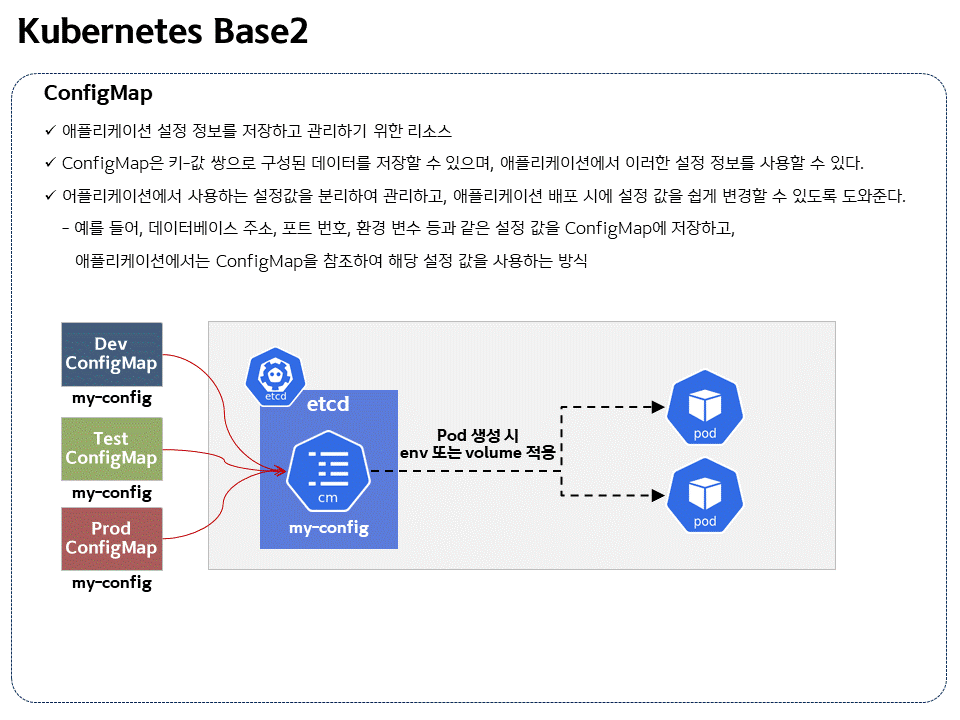 Kubernetes Base2

ConfigMap

✓ 애플리케이션 설정 정보를 저장하고 관리하기 위한 리소스

✓ ConfigMap은 키-값 쌍으로 구성된 데이터를 저장할 수 있으며, 애플리케이션에서 이러한 설정 정보를 사용할 수 있다.

✓ 어플리케이션에서 사용하는 설정값을 분리하여 관리하고, 애플리케이션 배포 시에 설정 값을 쉽게 변경할 수 있도록 도와준다.

- 예를 들어, 데이터베이스 주소, 포트 번호, 환경 변수 등과 같은 설정 값을 ConfigMap에 저장하고, 애플리케이션에서는 ConfigMap을 참조하여 해당 설정 값을 사용하는 방식

Dev ConfigMap
my-config

Test ConfigMap
my-config

Prod ConfigMap
my-config

etcd
etcd
cm
my-config

Pod 생성 시
env 또는 volume 적용

pod
pod